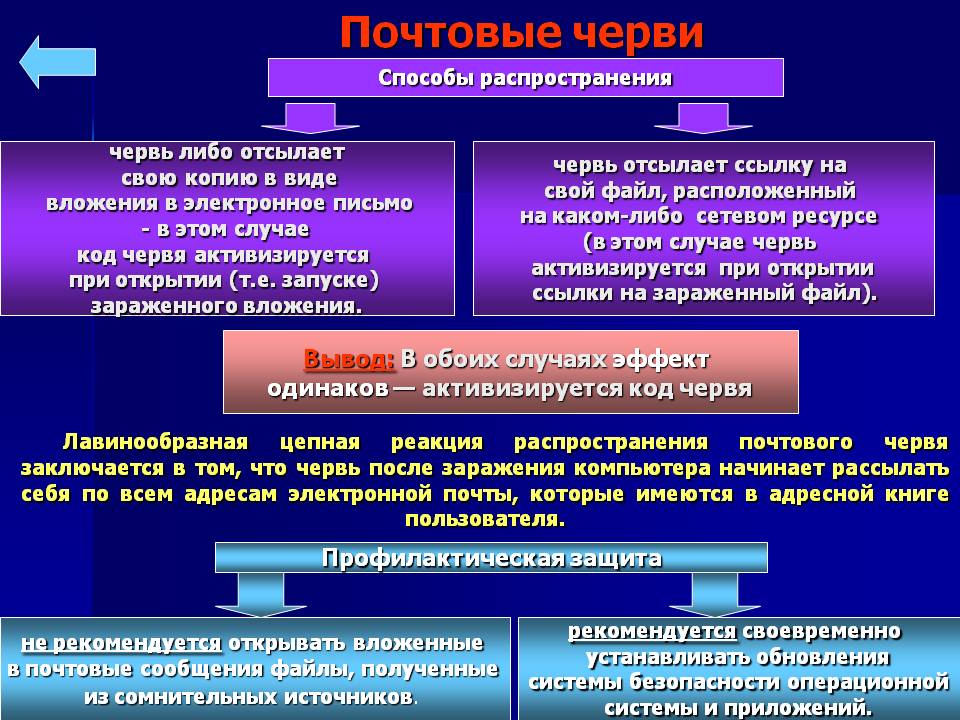 Почтовые черви

Способы распространения

червь либо отсылает свою копию в виде вложения в электронное письмо - в этом случае код червя активизируется при открытии (т.е. запуске) зараженного вложения.

червь отсылает ссылку на свой файл, расположенный на каком-либо сетевом ресурсе (в этом случае червь активизируется при открытии ссылки на зараженный файл).

Вывод: В обоих случаях эффект одинаков — активизируется код червя

Лавинообразная цепная реакция распространения почтового червя заключается в том, что червь после заражения компьютера начинает рассылать себя по всем адресам электронной почты, которые имеются в адресной книге пользователя.

Профилактическая защита

не рекомендуется открывать вложенные в почтовые сообщения файлы, полученные из сомнительных источников.

рекомендуется своевременно устанавливать обновления системы безопасности операционной системы и приложений.